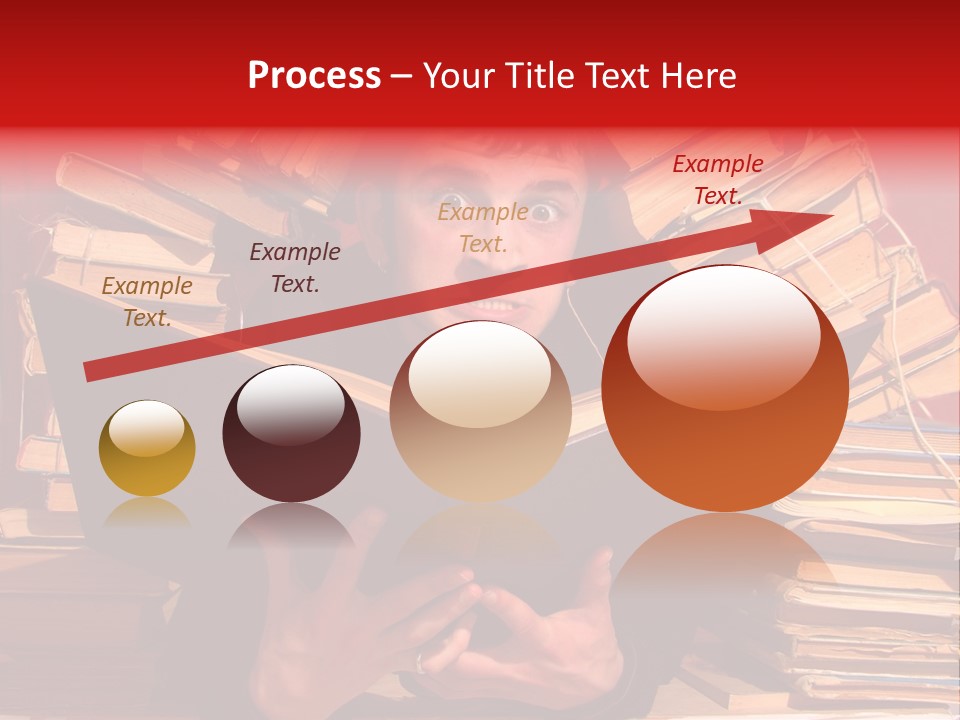 Process – Your Title Text Here

Example Text.

Example Text.

Example Text.

Example Text.